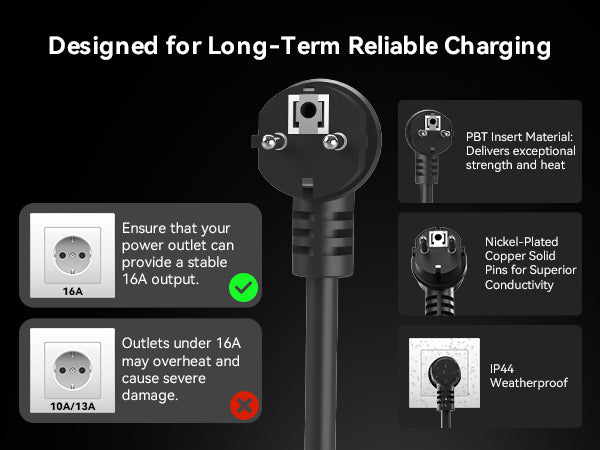 Designed for Long-Term Reliable Charging

16A

Ensure that your power outlet can provide a stable 16A output.

10A/13A

Outlets under 16A may overheat and cause severe damage.

PBT Insert Material: Delivers exceptional strength and heat

Nickel-Plated Copper Solid Pins for Superior Conductivity

IP44 Weatherproof